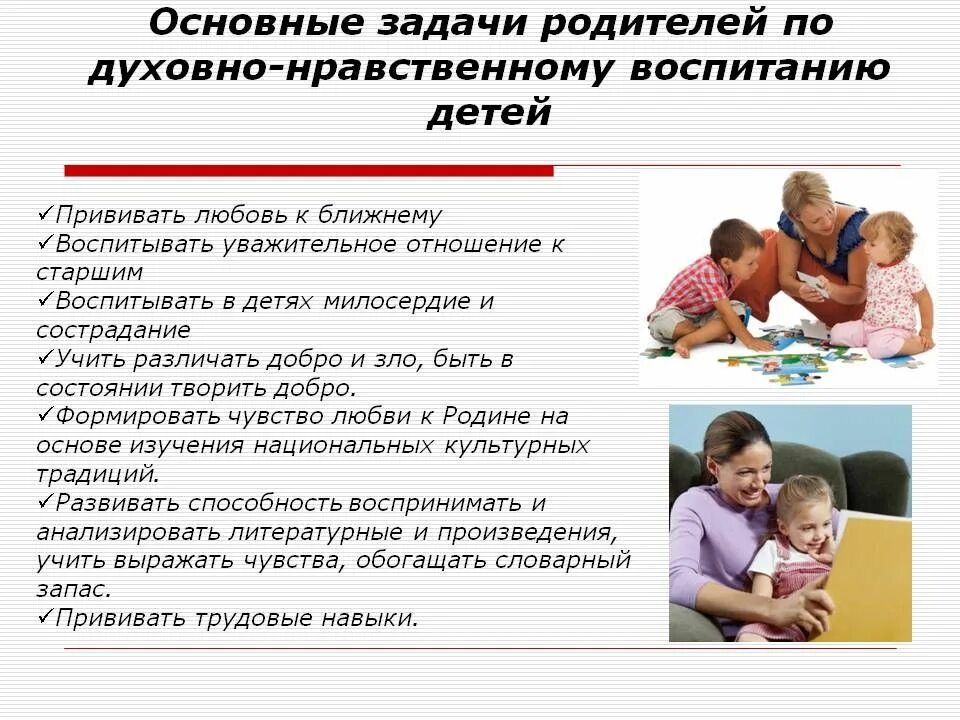 Основные задачи родителей по духовно-нравственному воспитанию детей

✓Прививать любовь к ближнему
✓Воспитывать уважительное отношение к старшим
✓Воспитывать в детях милосердие и сострадание
✓Учить различать добро и зло, быть в состоянии творить добро.
✓Формировать чувство любви к Родине на основе изучения национальных культурных традиций.
✓Развивать способность воспринимать и анализировать литературные и произведения, учить выражать чувства, обогащать словарный запас.
✓Прививать трудовые навыки.